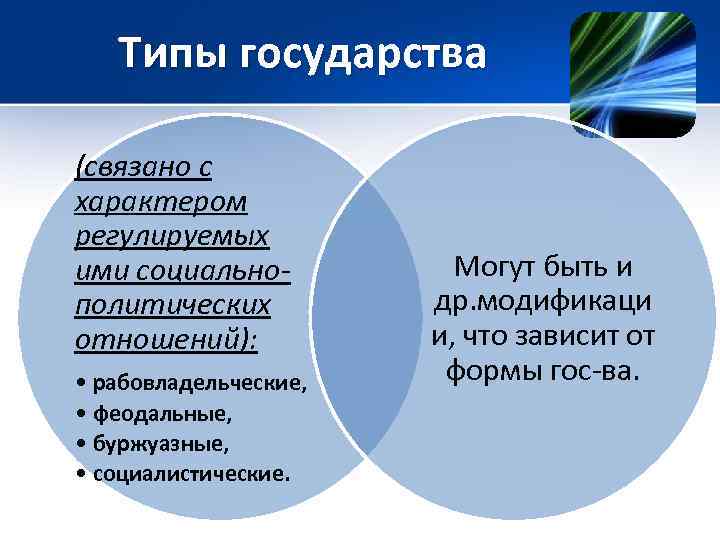 Типы государства

(связано с характером регулируемых ими социально-политических отношений):

• рабовладельческие,
• феодальные,
• буржуазные,
• социалистические.

Могут быть и др.модификаци и, что зависит от формы гос-ва.